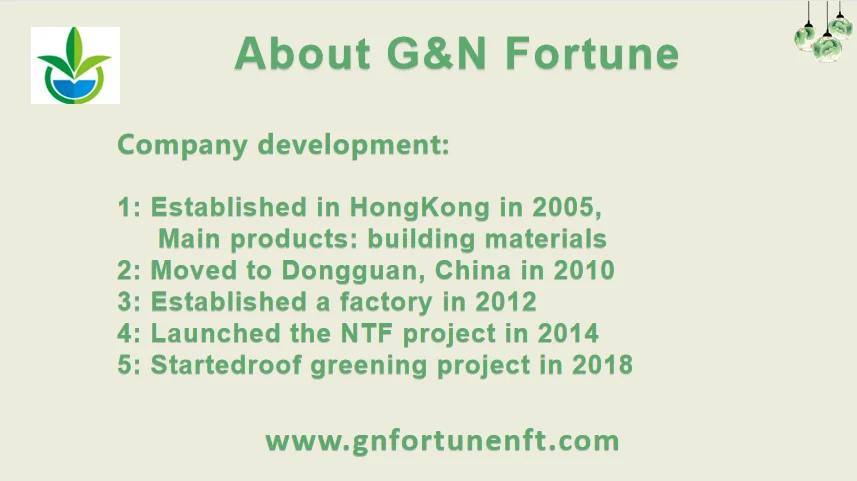 About G&N Fortune

Company development:

1: Established in HongKong in 2005,
Main products: building materials
2: Moved to Dongguan, China in 2010
3: Established a factory in 2012
4: Launched the NTF project in 2014
5: Startedroof greening project in 2018

www.gnfortunenft.com